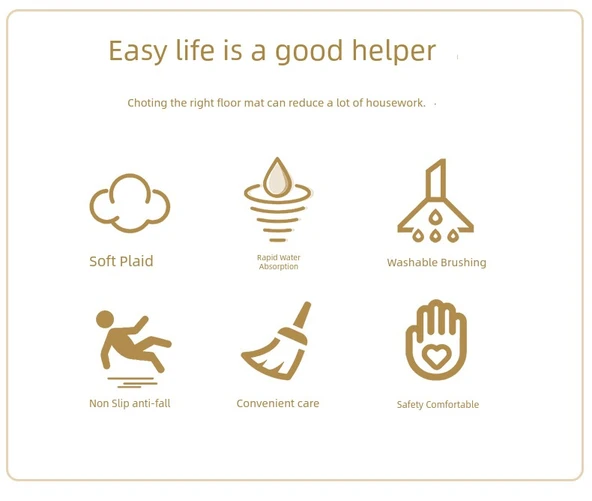 Easy life is a good helper

Choting the right floor mat can reduce a lot of housework.

Soft Plaid

Rapid Water Absorption

Washable Brushing

Non Slip anti-fall

Convenient care

Safety Comfortable